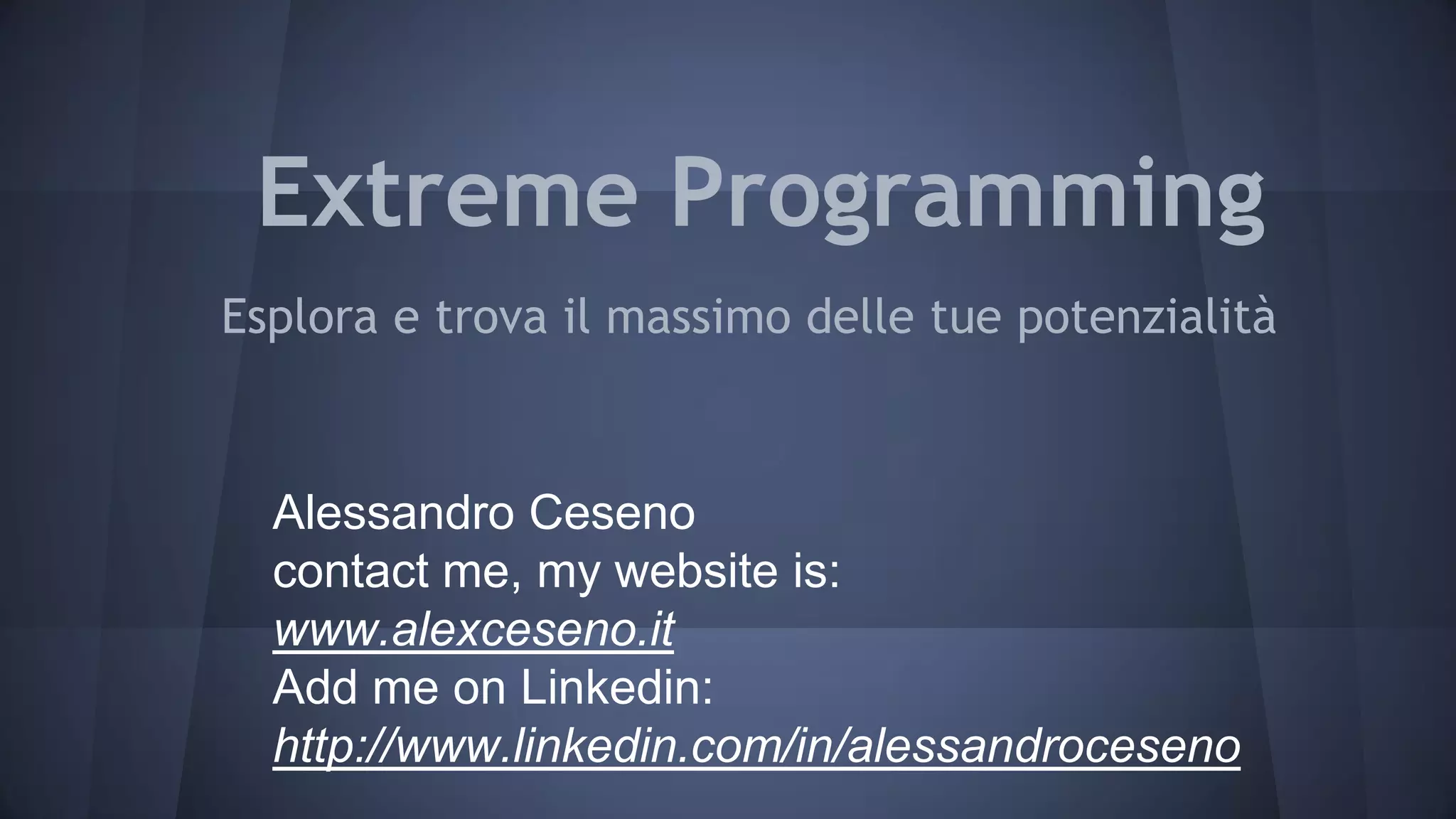 Extreme Programming

Esplora e trova il massimo delle tue potenzialità

Alessandro Ceseno
contact me, my website is:
www.alexceseno.it
Add me on Linkedin:
http://www.linkedin.com/in/alessandroceseno